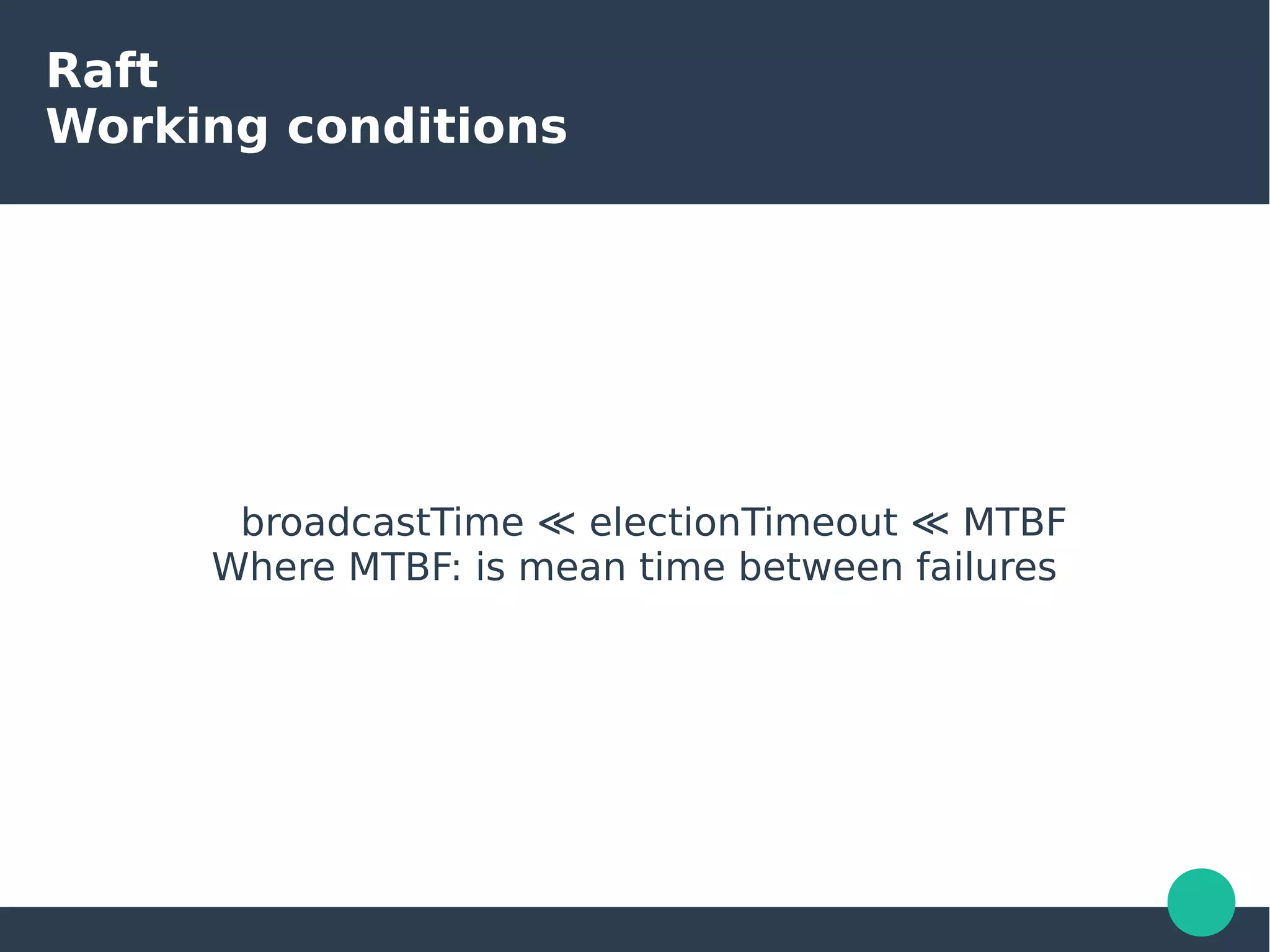 Raft
Working conditions

broadcastTime ≪ electionTimeout ≪ MTBF
Where MTBF: is mean time between failures